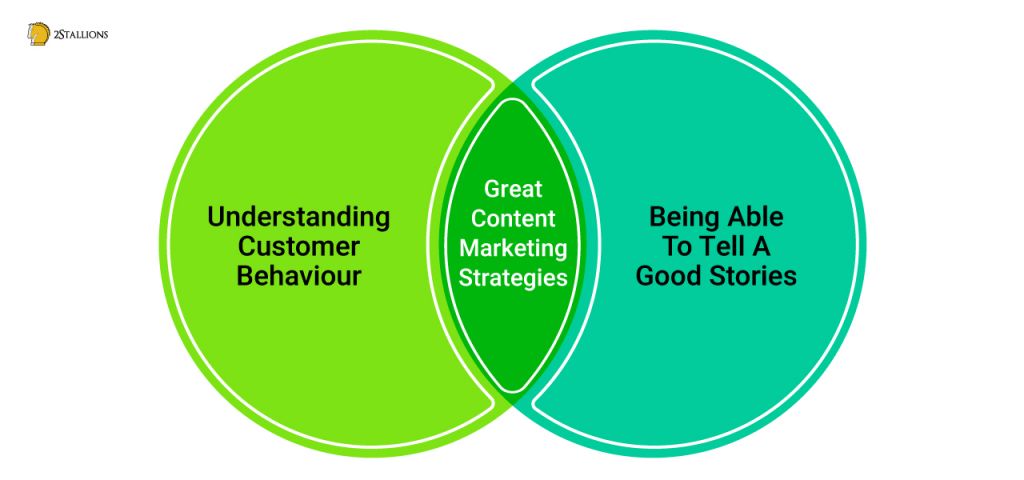 2STALLIONS

Understanding Customer Behaviour

Great Content Marketing Strategies

Being Able To Tell A Good Stories